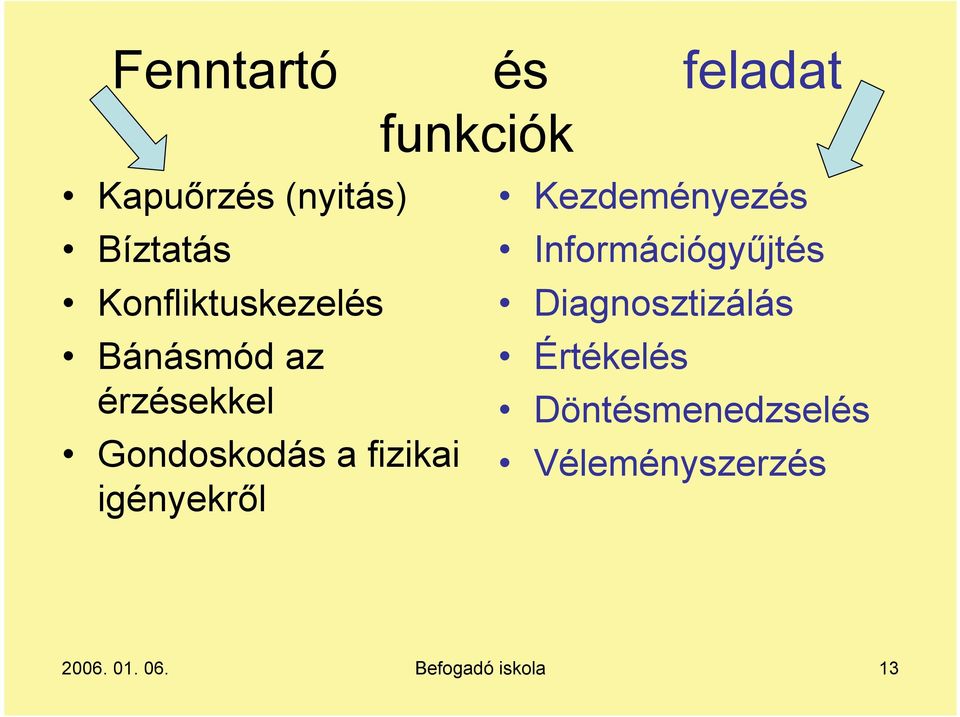 Fenntartó és feladat funkciók

• Kapuőrzés (nyitás)
• Bíztatás
• Konfliktuskezelés
• Bánásmód az érzésekkel
• Gondoskodás a fizikai igényekről

• Kezdeményezés
• Információgyűjtés
• Diagnosztizálás
• Értékelés
• Döntésmenedzselés
• Véleményszerzés

2006. 01. 06.
Befogadó iskola
13